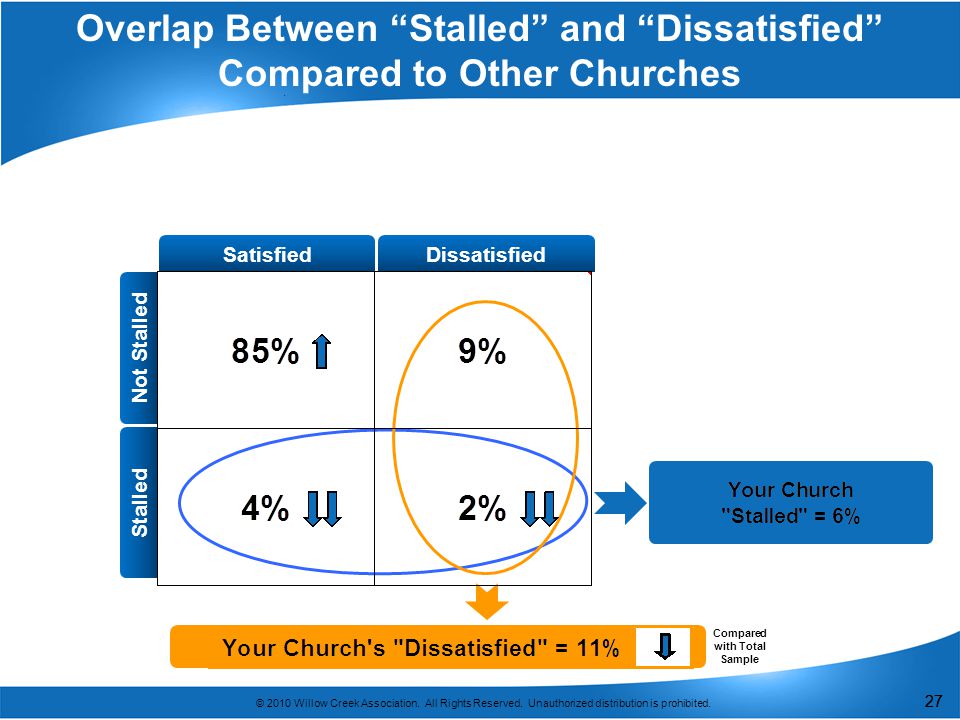 Overlap Between “Stalled” and “Dissatisfied” Compared to Other Churches

|  | Satisfied | Dissatisfied |
|---|---|---|
| Not Stalled | 85% | 9% |
| Stalled | 4% | 2% |

Your Church "Stalled" = 6%

Your Church's "Dissatisfied" = 11%

Compared with Total Sample

© 2010 Willow Creek Association. All Rights Reserved. Unauthorized distribution is prohibited.

27